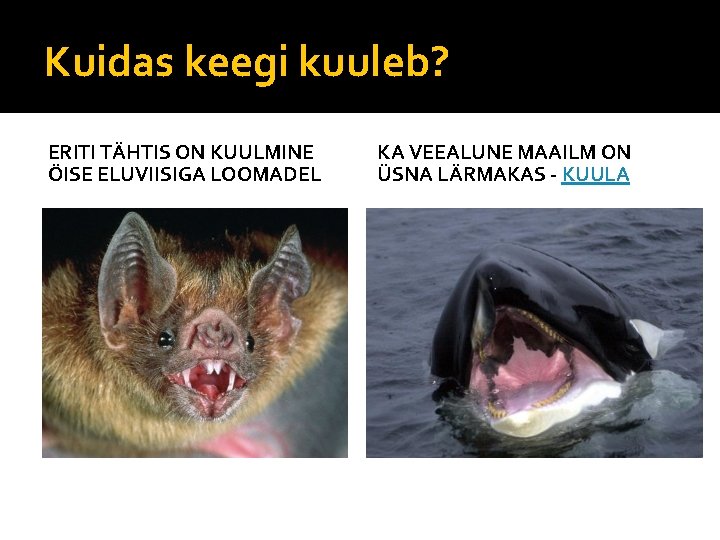 Kuidas keegi kuuleb?

ERITI TÄHTIS ON KUULMINE ÖISE ELUVIISIGA LOOMADEL

KA VEEALUNE MAAILM ON ÜSNA LÄRMAKAS - KUULA